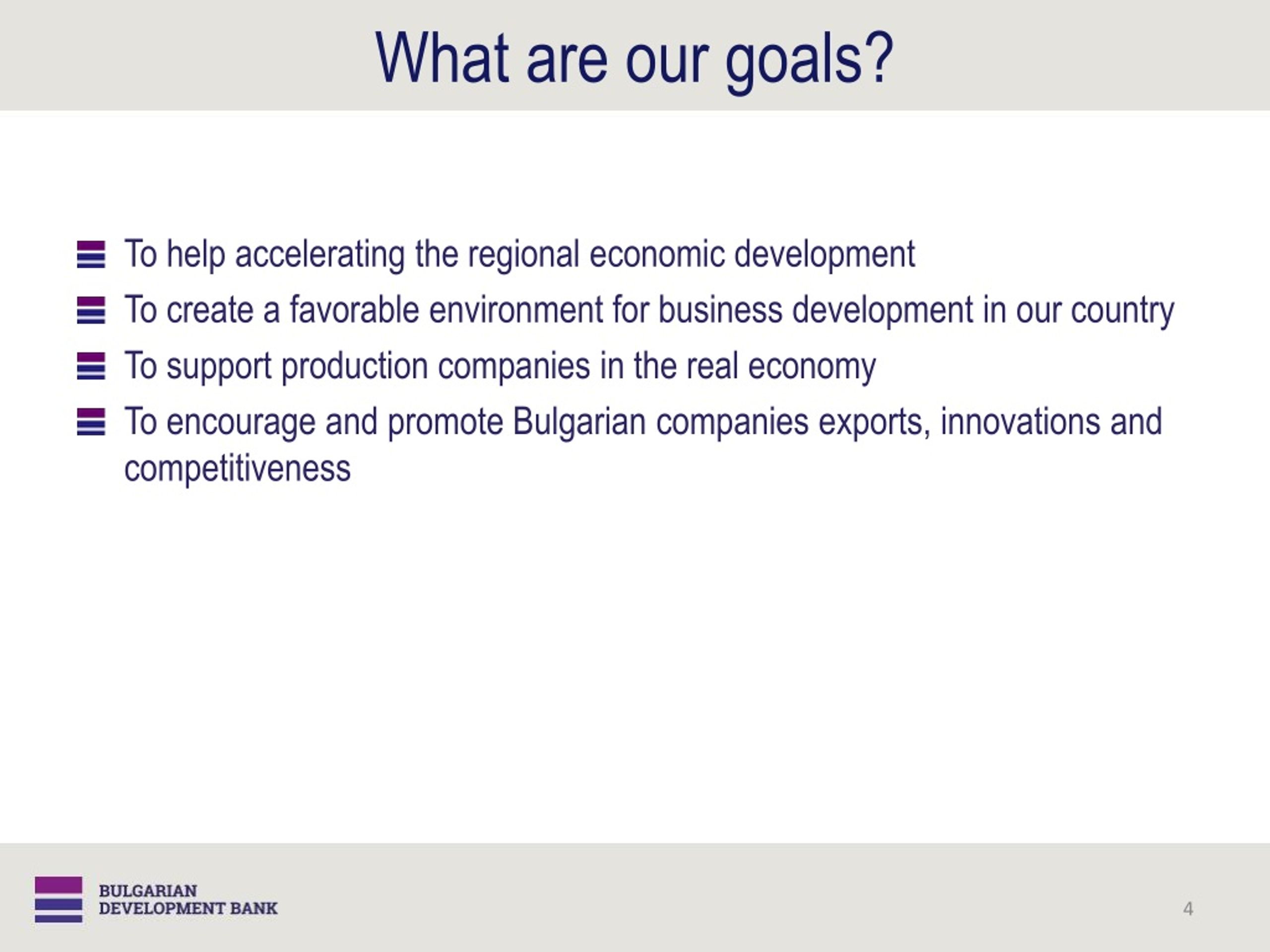 What are our goals?

To help accelerating the regional economic development

To create a favorable environment for business development in our country

To support production companies in the real economy

To encourage and promote Bulgarian companies exports, innovations and competitiveness

BULGARIAN
DEVELOPMENT BANK

4